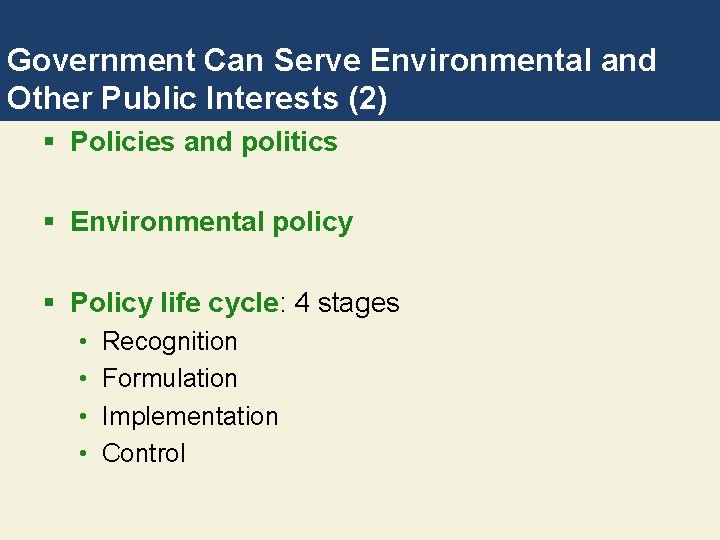 Government Can Serve Environmental and Other Public Interests (2)

▪ Policies and politics

▪ Environmental policy

▪ Policy life cycle: 4 stages
• Recognition
• Formulation
• Implementation
• Control